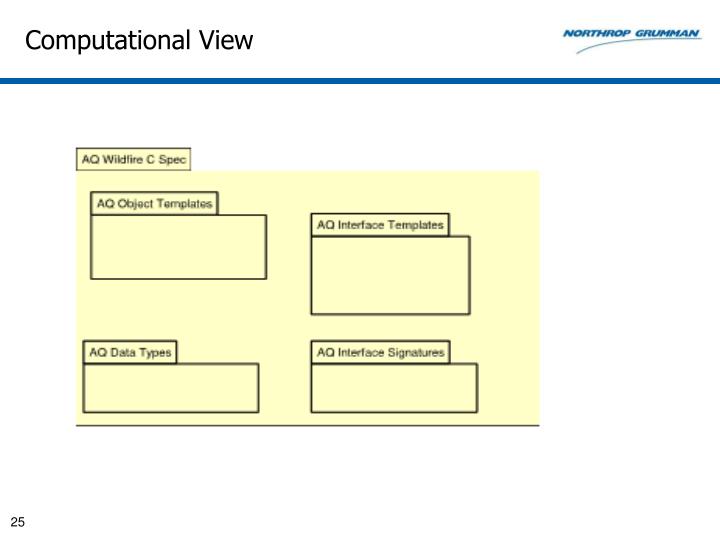 Computational View

NORTHROP GRUMMAN

AQ Wildfire C Spec

AQ Object Templates

AQ Interface Templates

AQ Data Types

AQ Interface Signatures

25